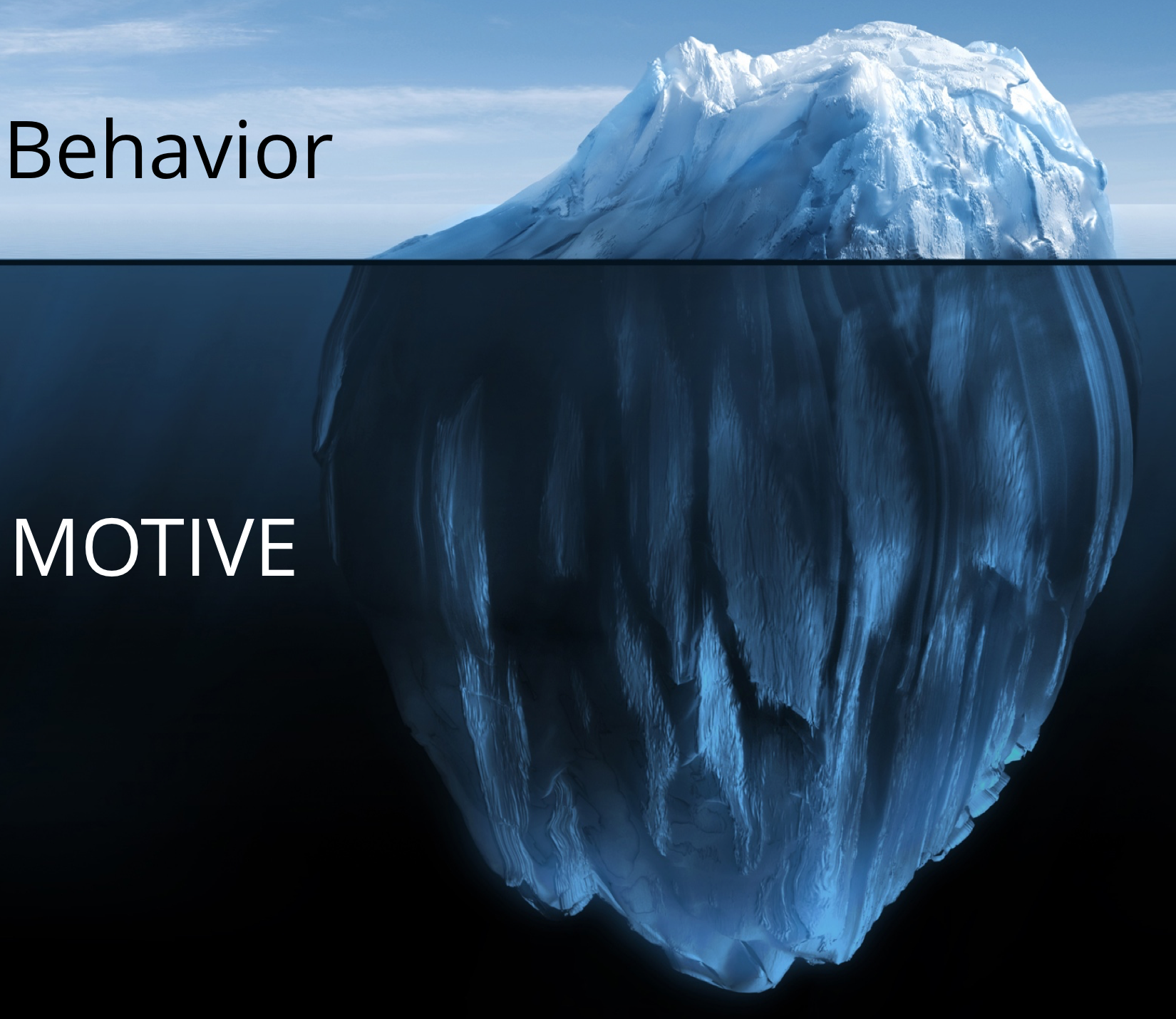 Behavior

MOTIVE